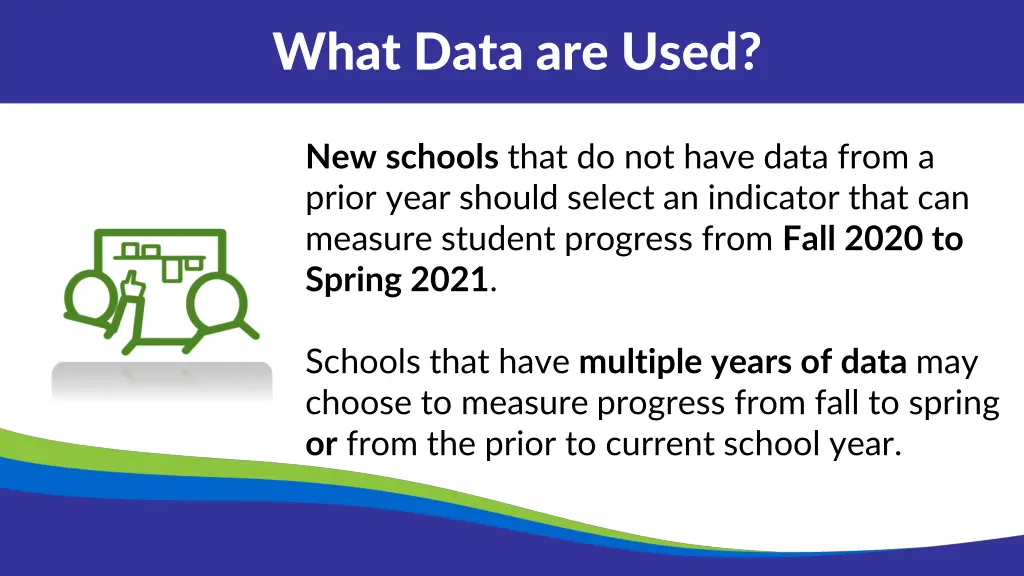 What Data are Used?

New schools that do not have data from a prior year should select an indicator that can measure student progress from Fall 2020 to Spring 2021.

Schools that have multiple years of data may choose to measure progress from fall to spring or from the prior to current school year.